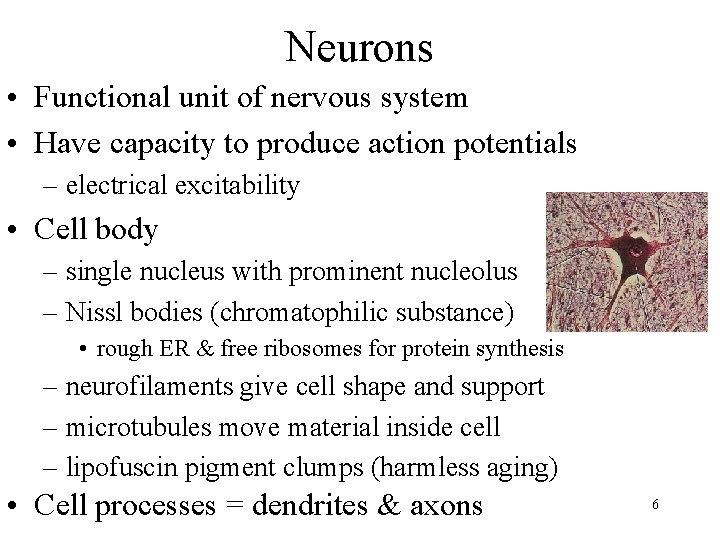 Neurons

• Functional unit of nervous system
• Have capacity to produce action potentials
– electrical excitability
• Cell body
– single nucleus with prominent nucleolus
– Nissl bodies (chromatophilic substance)
• rough ER & free ribosomes for protein synthesis
– neurofilaments give cell shape and support
– microtubules move material inside cell
– lipofuscin pigment clumps (harmless aging)
• Cell processes = dendrites & axons

6